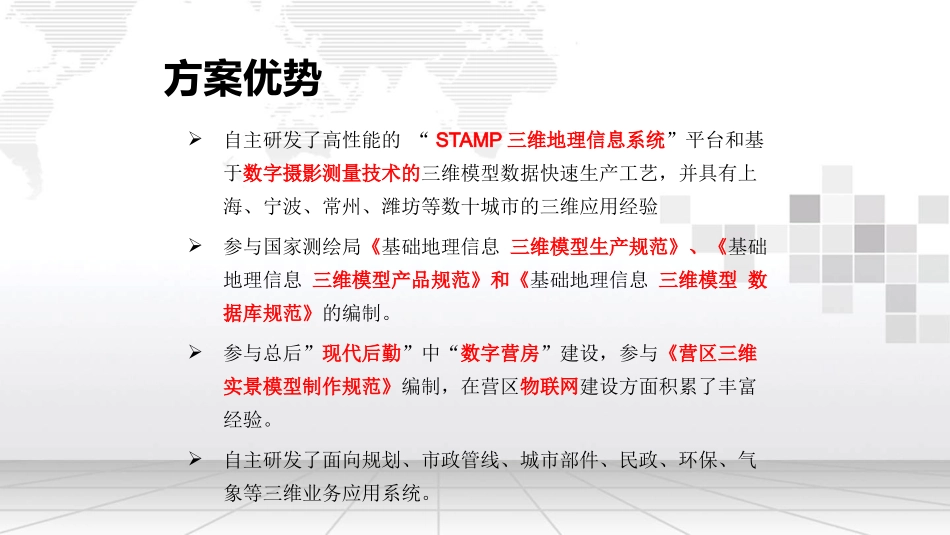 方案优势

➢ 自主研发了高性能的 “ STAMP 三维地理信息系统”平台和基于数字摄影测量技术的三维模型数据快速生产工艺，并具有上海、宁波、常州、潍坊等数十城市的三维应用经验

➢ 参与国家测绘局《基础地理信息 三维模型生产规范》、《基础地理信息 三维模型产品规范》和《基础地理信息 三维模型 数据库规范》的编制。

➢ 参与总后”现代后勤”中“数字营房”建设，参与《营区三维实景模型制作规范》编制，在营区物联网建设方面积累了丰富经验。

➢ 自主研发了面向规划、市政管线、城市部件、民政、环保、气象等三维业务应用系统。